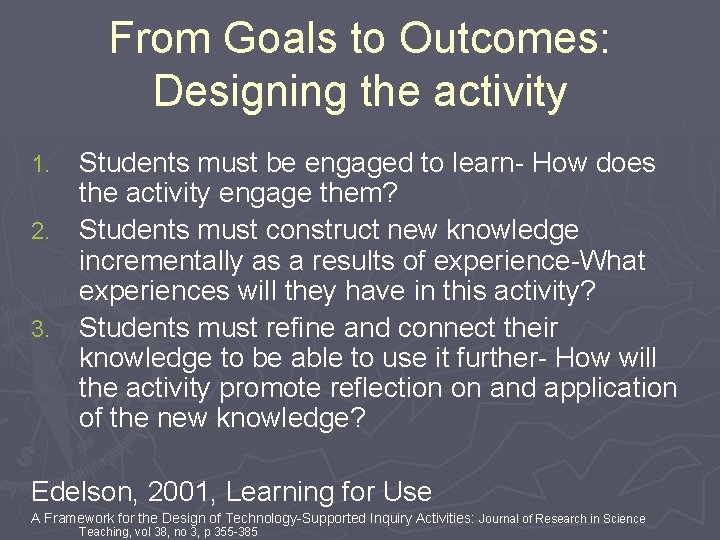 From Goals to Outcomes: Designing the activity

1. Students must be engaged to learn- How does the activity engage them?
2. Students must construct new knowledge incrementally as a results of experience-What experiences will they have in this activity?
3. Students must refine and connect their knowledge to be able to use it further- How will the activity promote reflection on and application of the new knowledge?

Edelson, 2001, Learning for Use

A Framework for the Design of Technology-Supported Inquiry Activities: Journal of Research in Science Teaching, vol 38, no 3, p 355-385